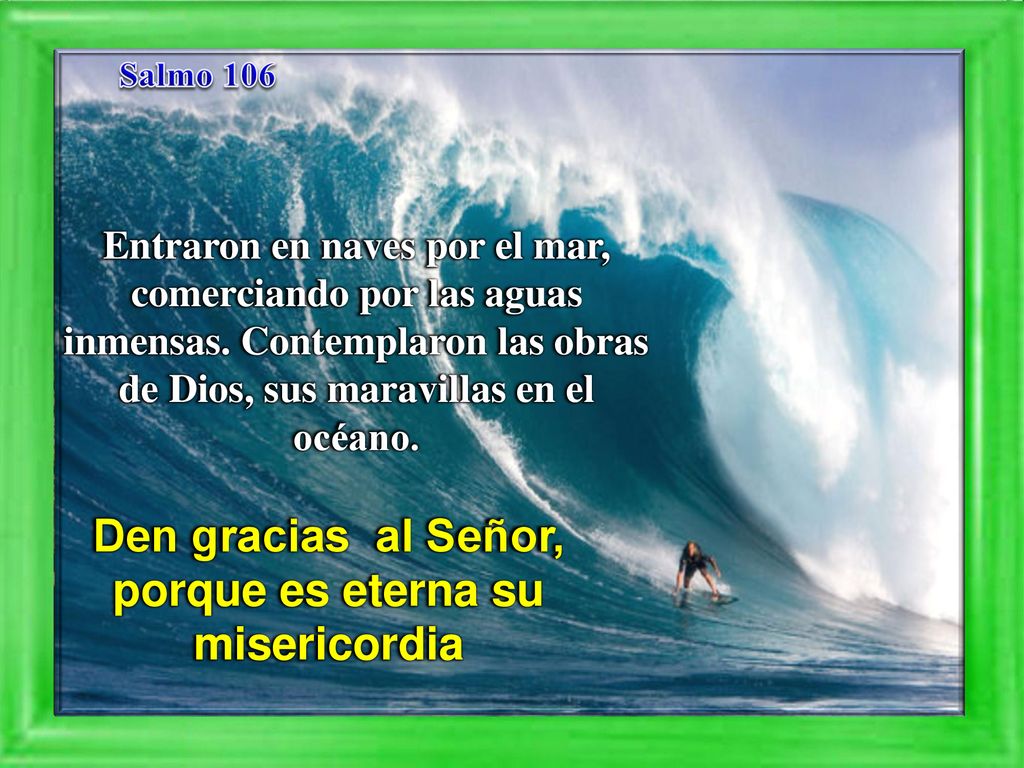 Salmo 106

Entraron en naves por el mar, comerciando por las aguas inmensas. Contemplaron las obras de Dios, sus maravillas en el océano.

Den gracias al Señor, porque es eterna su misericordia